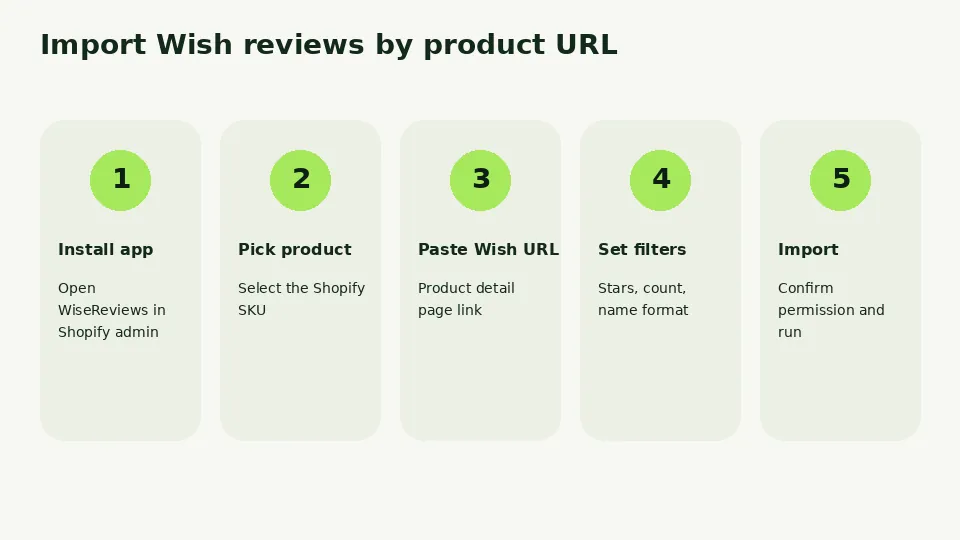 Import Wish reviews by product URL

1

Install app

Open WiseReviews in Shopify admin

2

Pick product

Select the Shopify SKU

3

Paste Wish URL

Product detail page link

4

Set filters

Stars, count, name format

5

Import

Confirm permission and run